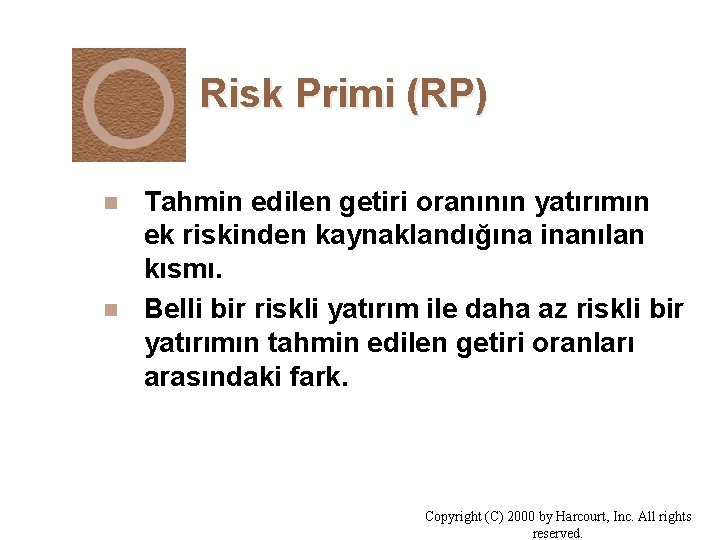 Risk Primi (RP)

Tahmin edilen getiri oranının yatırımın ek riskinden kaynaklandığına inanılan kısmı.

Belli bir riskli yatırım ile daha az riskli bir yatırımın tahmin edilen getiri oranları arasındaki fark.

Copyright (C) 2000 by Harcourt, Inc. All rights reserved.